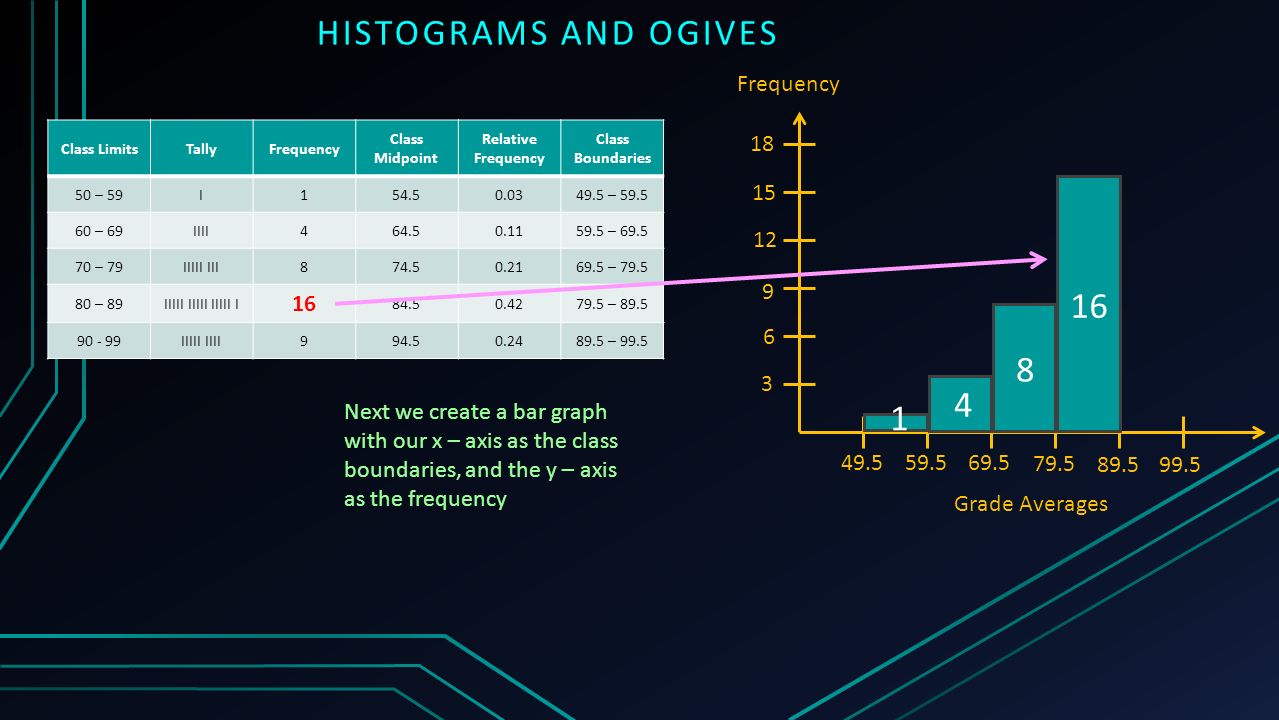 HISTOGRAMS AND OGIVES

| Class Limits | Tally | Frequency | Class Midpoint | Relative Frequency | Class Boundaries |
|---|---|---|---|---|---|
| 50 – 59 | I | 1 | 54.5 | 0.03 | 49.5 – 59.5 |
| 60 – 69 | IIII | 4 | 64.5 | 0.11 | 59.5 – 69.5 |
| 70 – 79 | IIIII III | 8 | 74.5 | 0.21 | 69.5 – 79.5 |
| 80 – 89 | IIIII IIIII IIIII I | 16 | 84.5 | 0.42 | 79.5 – 89.5 |
| 90 - 99 | IIIII IIII | 9 | 94.5 | 0.24 | 89.5 – 99.5 |

Next we create a bar graph with our x – axis as the class boundaries, and the y – axis as the frequency

Frequency
18
15
12
9
6
3
1
4
8
16
49.5 59.5 69.5 79.5 89.5 99.5
Grade Averages